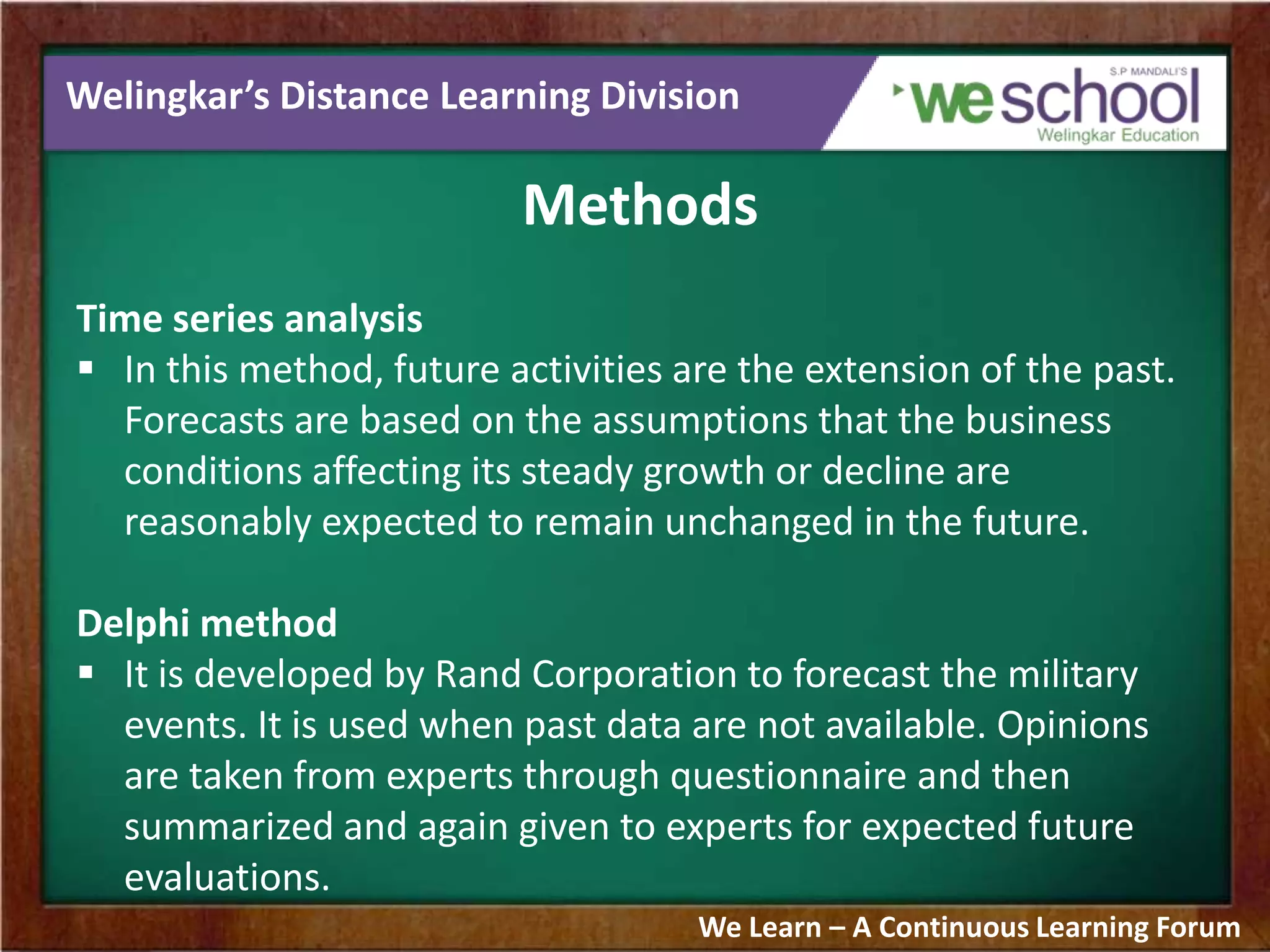 Welingkar's Distance Learning Division

S.P MANDALI'S
weschool
Welingkar Education

Methods

Time series analysis

▪ In this method, future activities are the extension of the past. Forecasts are based on the assumptions that the business conditions affecting its steady growth or decline are reasonably expected to remain unchanged in the future.

Delphi method

▪ It is developed by Rand Corporation to forecast the military events. It is used when past data are not available. Opinions are taken from experts through questionnaire and then summarized and again given to experts for expected future evaluations.

We Learn – A Continuous Learning Forum